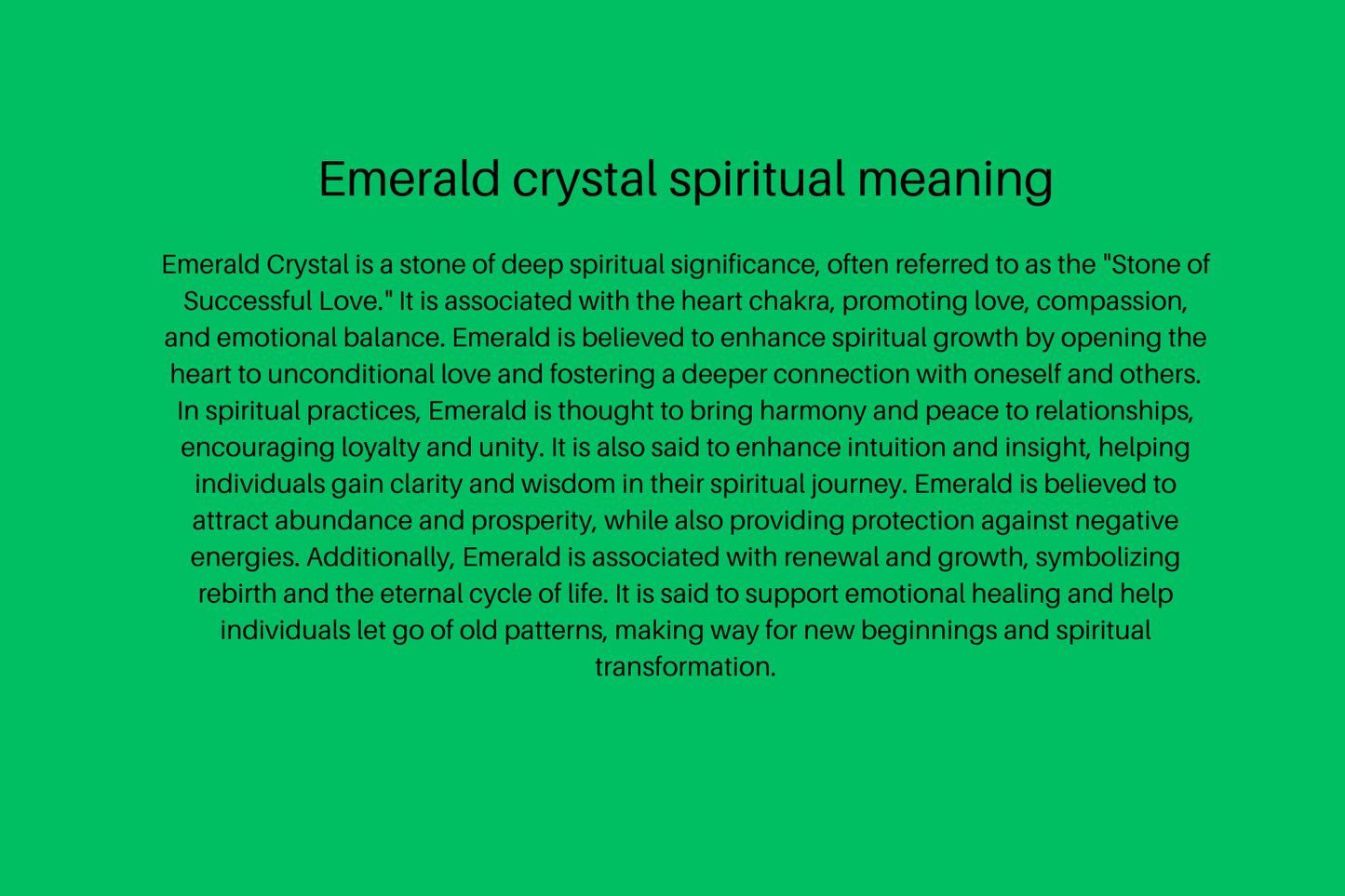 Emerald crystal spiritual meaning

Emerald Crystal is a stone of deep spiritual significance, often referred to as the "Stone of Successful Love." It is associated with the heart chakra, promoting love, compassion, and emotional balance. Emerald is believed to enhance spiritual growth by opening the heart to unconditional love and fostering a deeper connection with oneself and others. In spiritual practices, Emerald is thought to bring harmony and peace to relationships, encouraging loyalty and unity. It is also said to enhance intuition and insight, helping individuals gain clarity and wisdom in their spiritual journey. Emerald is believed to attract abundance and prosperity, while also providing protection against negative energies. Additionally, Emerald is associated with renewal and growth, symbolizing rebirth and the eternal cycle of life. It is said to support emotional healing and help individuals let go of old patterns, making way for new beginnings and spiritual transformation.